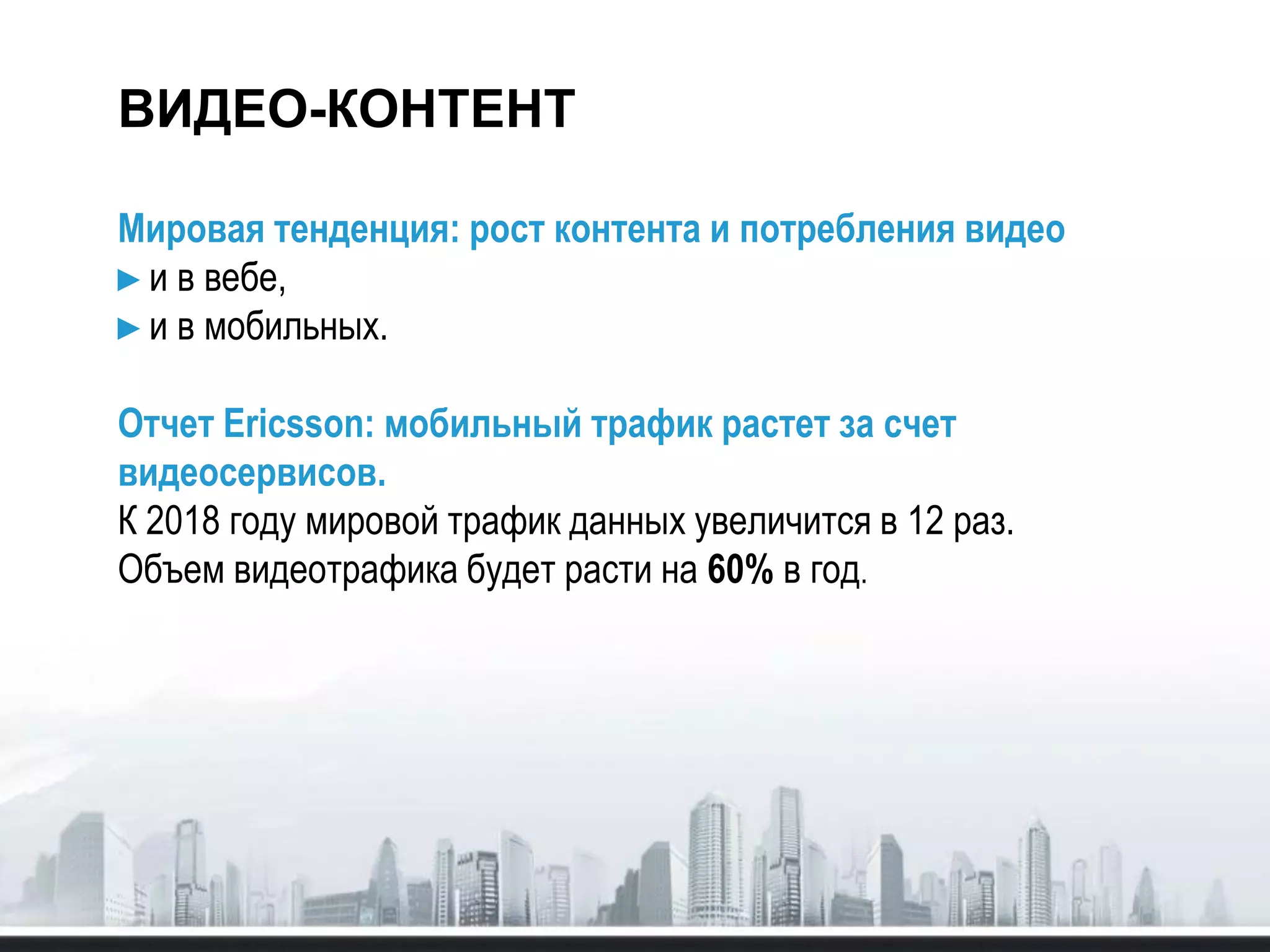 ВИДЕО-КОНТЕНТ

Мировая тенденция: рост контента и потребления видео
► и в вебе,
► и в мобильных.

Отчет Ericsson: мобильный трафик растет за счет видеосервисов.
К 2018 году мировой трафик данных увеличится в 12 раз.
Объем видеотрафика будет расти на 60% в год.